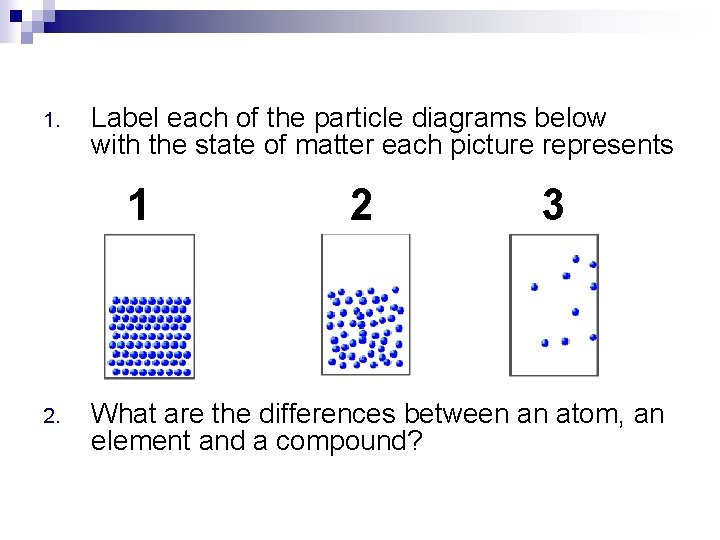 1. Label each of the particle diagrams below with the state of matter each picture represents

1

2

3

2. What are the differences between an atom, an element and a compound?